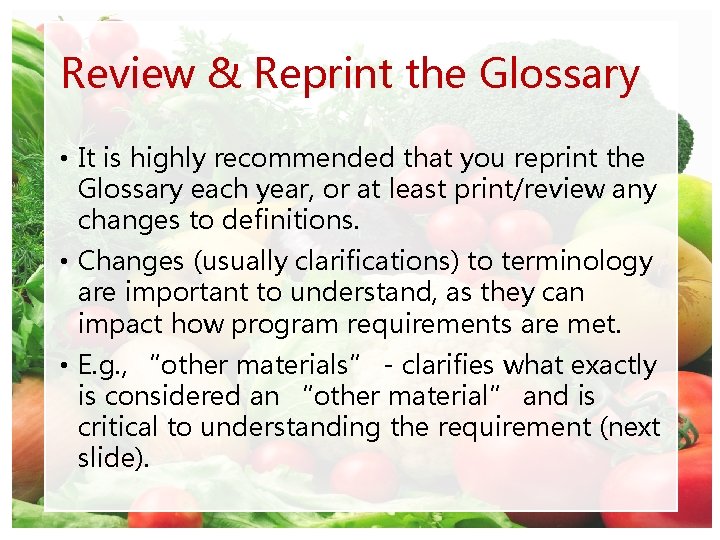 Review & Reprint the Glossary

• It is highly recommended that you reprint the Glossary each year, or at least print/review any changes to definitions.

• Changes (usually clarifications) to terminology are important to understand, as they can impact how program requirements are met.

• E.g., "other materials" - clarifies what exactly is considered an "other material" and is critical to understanding the requirement (next slide).